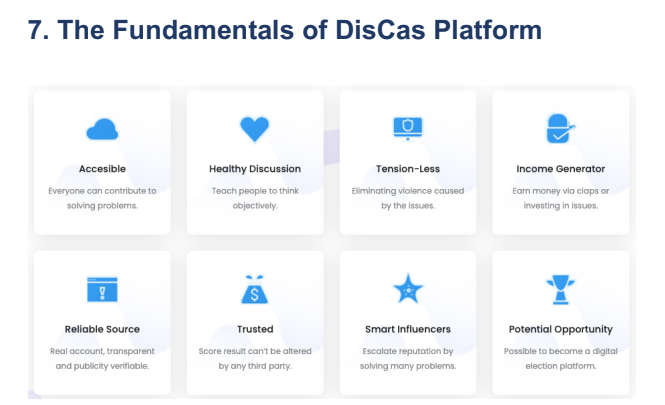 7. The Fundamentals of DisCas Platform

Accesible

Everyone can contribute to solving problems.

Healthy Discussion

Teach people to think objectively.

Tension-Less

Eliminating violence caused by the issues.

Income Generator

Earn money via claps or investing in issues.

Reliable Source

Real account, transparent and publicity verifiable.

Trusted

Score result can't be altered by any third party.

Smart Influencers

Escalate reputation by solving many problems.

Potential Opportunity

Possible to become a digital election platform.